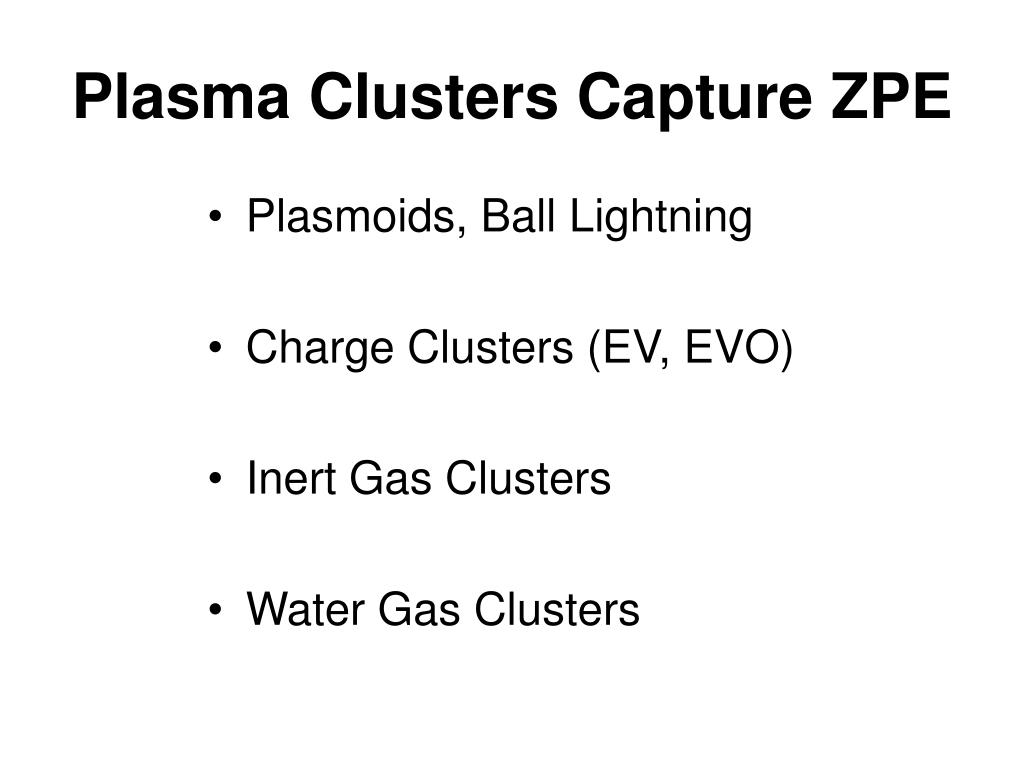 Plasma Clusters Capture ZPE

• Plasmoids, Ball Lightning

• Charge Clusters (EV, EVO)

• Inert Gas Clusters

• Water Gas Clusters